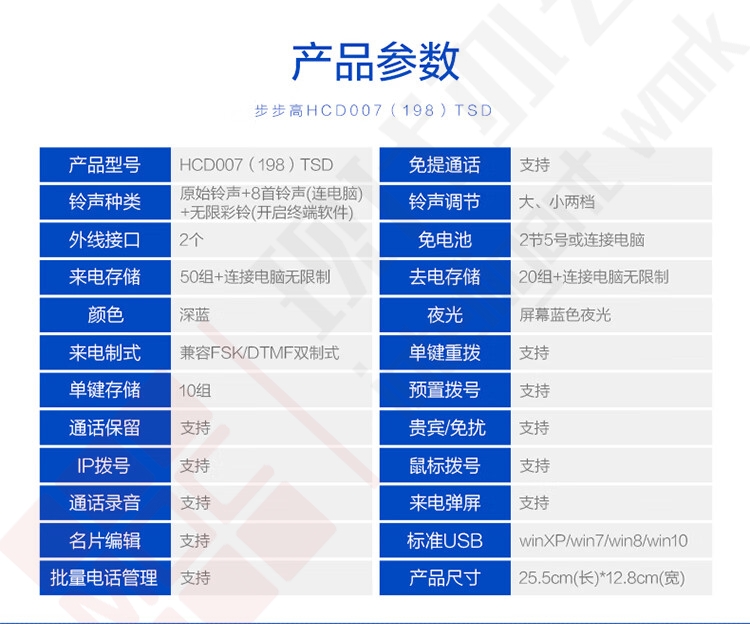 产品参数

步步高HCD007（198）TSD

| 产品型号 | HCD007（198）TSD | 免提通话 | 支持 |
|---|---|---|---|
| 铃声种类 | 原始铃声+8首铃声(连电脑)+无限彩铃(开启终端软件) | 铃声调节 | 大、小两档 |
| 外线接口 | 2个 | 免电池 | 2节5号或连接电脑 |
| 来电存储 | 50组+连接电脑无限制 | 去电存储 | 20组+连接电脑无限制 |
| 颜色 | 深蓝 | 夜光 | 屏幕蓝色夜光 |
| 来电制式 | 兼容FSK/DTMF双制式 | 单键重拨 | 支持 |
| 单键存储 | 10组 | 预置拨号 | 支持 |
| 通话保留 | 支持 | 贵宾/免扰 | 支持 |
| IP拨号 | 支持 | 鼠标拨号 | 支持 |
| 通话录音 | 支持 | 来电弹屏 | 支持 |
| 名片编辑 | 支持 | 标准USB | winXP/win7/win8/win10 |
| 批量电话管理 | 支持 | 产品尺寸 | 25.5cm(长)*12.8cm(宽) |